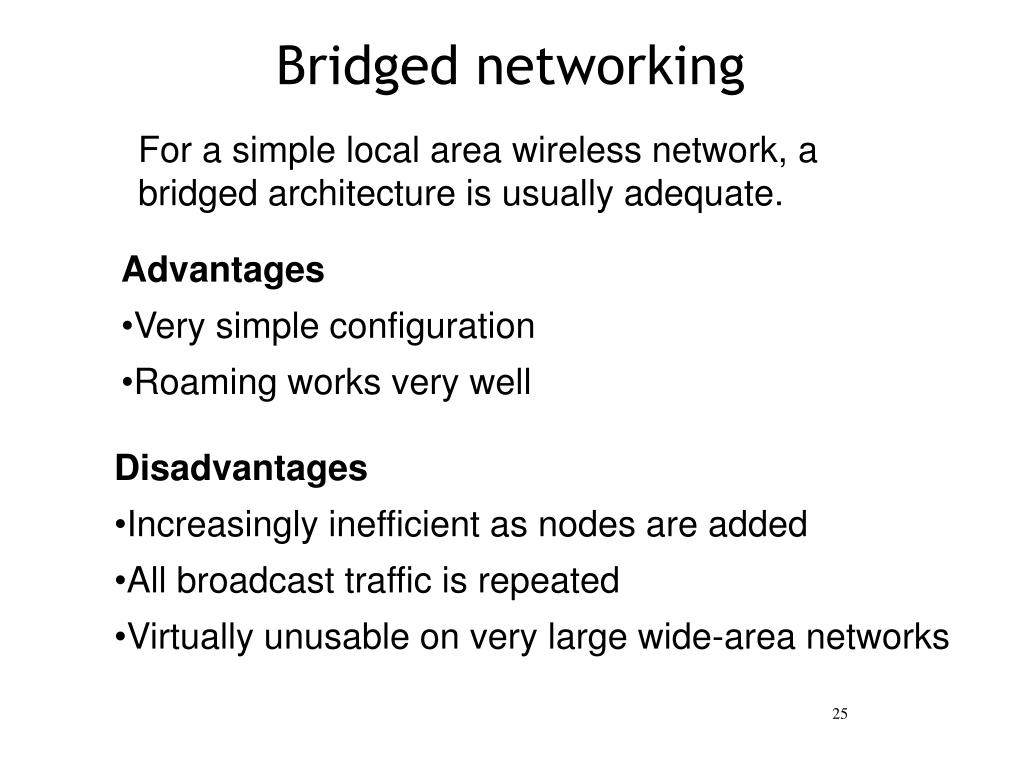 Bridged networking

For a simple local area wireless network, a bridged architecture is usually adequate.

Advantages

•Very simple configuration

•Roaming works very well

Disadvantages

•Increasingly inefficient as nodes are added

•All broadcast traffic is repeated

•Virtually unusable on very large wide-area networks

25